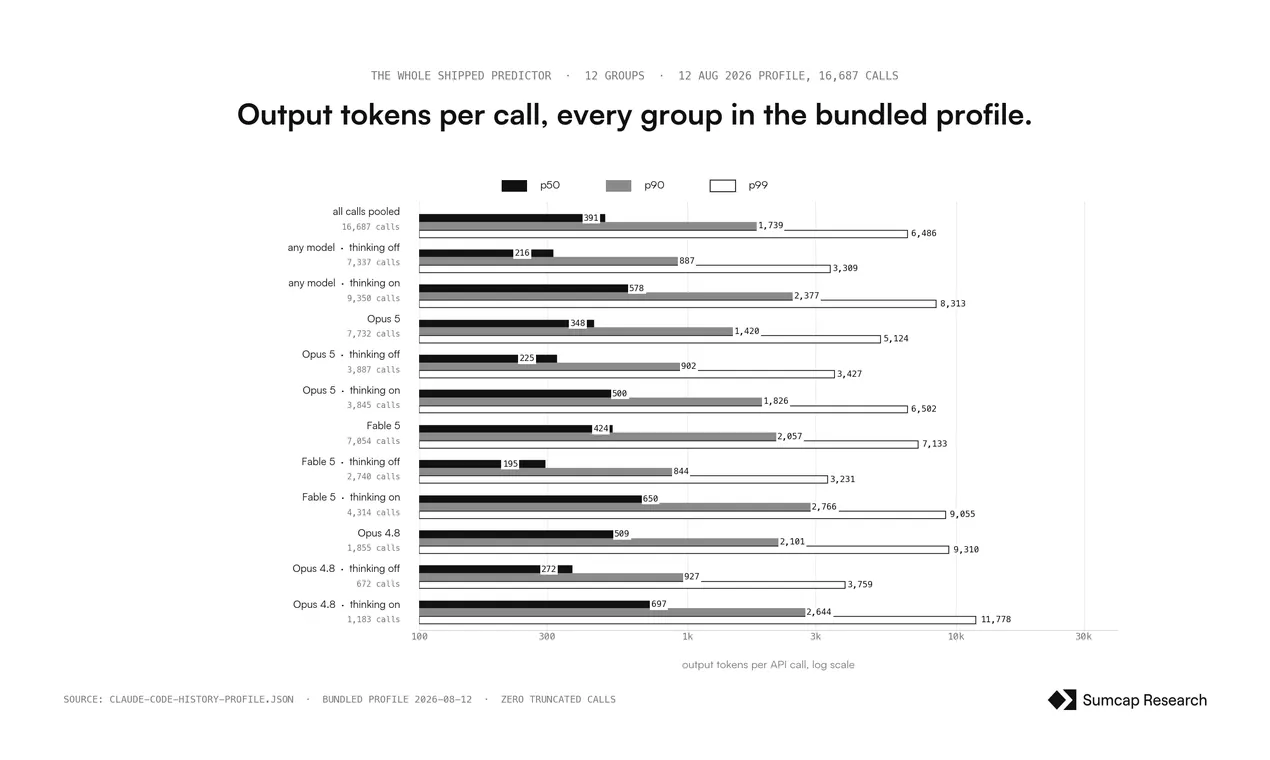 THE WHOLE SHIPPED PREDICTOR · 12 GROUPS · 12 AUG 2026 PROFILE, 16,687 CALLS

Output tokens per call, every group in the bundled profile.

p50 p90 p99

all calls pooled
16,687 calls
391
1,739
6,486

any model · thinking off
7,337 calls
216
887
3,309

any model · thinking on
9,350 calls
578
2,377
8,313

Opus 5
7,732 calls
348
1,420
5,124

Opus 5 · thinking off
3,887 calls
225
902
3,427

Opus 5 · thinking on
3,845 calls
500
1,826
6,502

Fable 5
7,054 calls
424
2,057
7,133

Fable 5 · thinking off
2,740 calls
195
844
3,231

Fable 5 · thinking on
4,314 calls
650
2,766
9,055

Opus 4.8
1,855 calls
509
2,101
9,310

Opus 4.8 · thinking off
672 calls
272
927
3,759

Opus 4.8 · thinking on
1,183 calls
697
2,644
11,778

100 300 1k 3k 10k 30k

output tokens per API call, log scale

SOURCE: CLAUDE-CODE-HISTORY-PROFILE.JSON · BUNDLED PROFILE 2026-08-12 · ZERO TRUNCATED CALLS

Sumcap Research